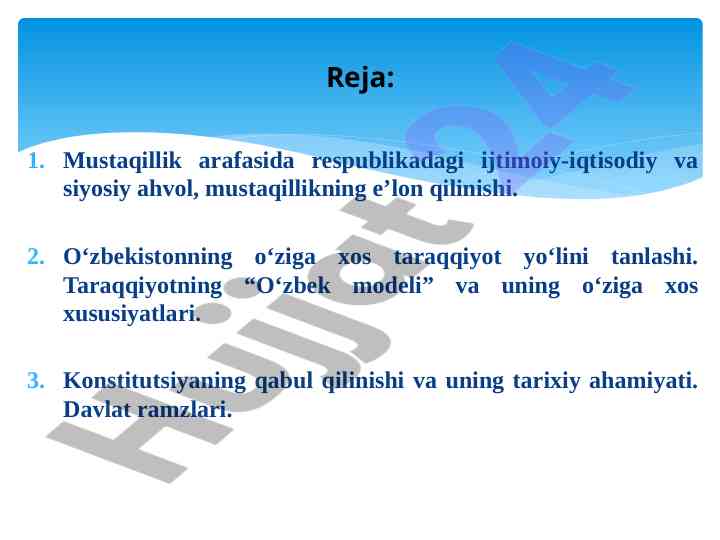 Reja:

1. Mustaqillik arafasida respublikadagi ijtimoiy-iqtisodiy va siyosiy ahvol, mustaqillikning e’lon qilinishi.

2. O‘zbekistonning o‘ziga xos taraqqiyot yo‘lini tanlashi. Taraqqiyotning “O‘zbek modeli” va uning o‘ziga xos xususiyatlari.

3. Konstitutsiyaning qabul qilinishi va uning tarixiy ahamiyati. Davlat ramzlari.

Hujjat24